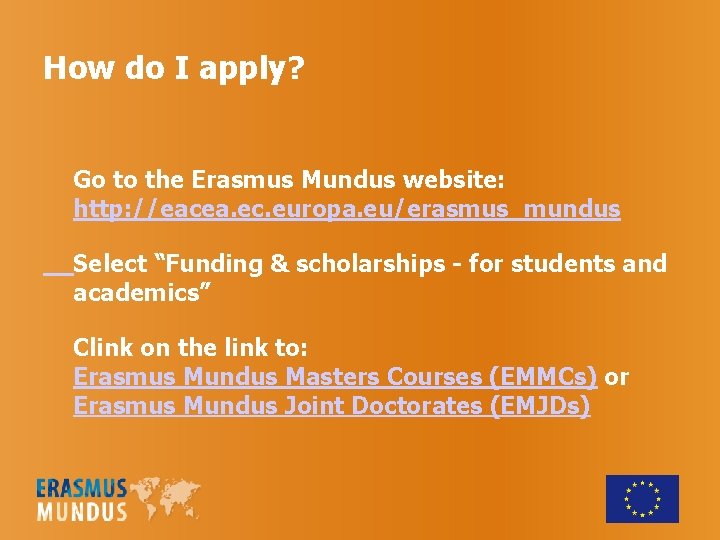 How do I apply?

Go to the Erasmus Mundus website: http://eacea.ec.europa.eu/erasmus_mundus

Select “Funding & scholarships - for students and academics”

Clink on the link to: Erasmus Mundus Masters Courses (EMMCs) or Erasmus Mundus Joint Doctorates (EMJDs)

ERASMUS MUNDUS